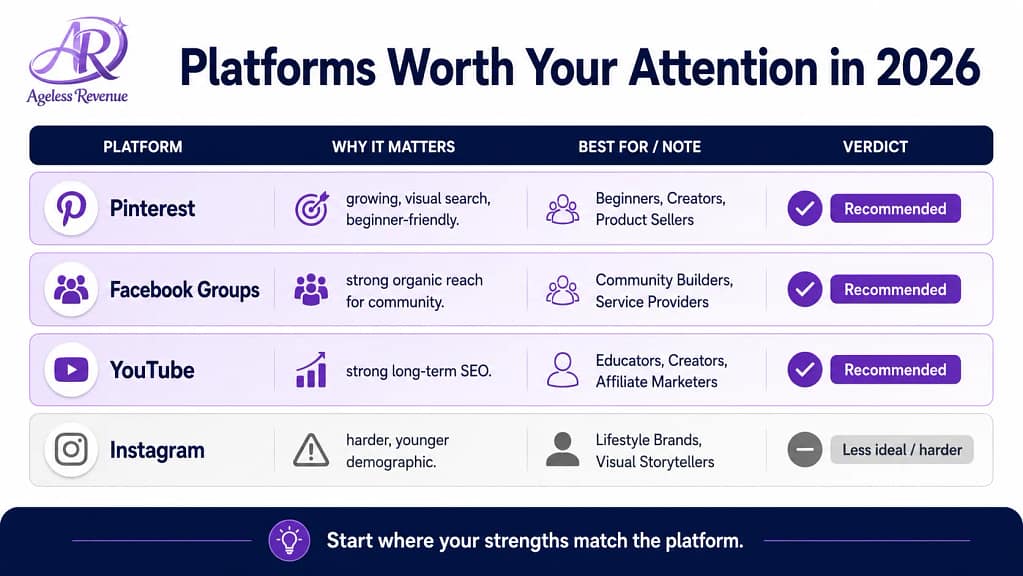 AR
Ageless Revenue

Platforms Worth Your Attention in 2026

| PLATFORM | WHY IT MATTERS | BEST FOR / NOTE | VERDICT |
|---|---|---|---|
| Pinterest | growing, visual search, beginner-friendly. | Beginners, Creators, Product Sellers | Recommended |
| Facebook Groups | strong organic reach for community. | Community Builders, Service Providers | Recommended |
| YouTube | strong long-term SEO. | Educators, Creators, Affiliate Marketers | Recommended |
| Instagram | harder, younger demographic. | Lifestyle Brands, Visual Storytellers | Less ideal / harder |

Start where your strengths match the platform.